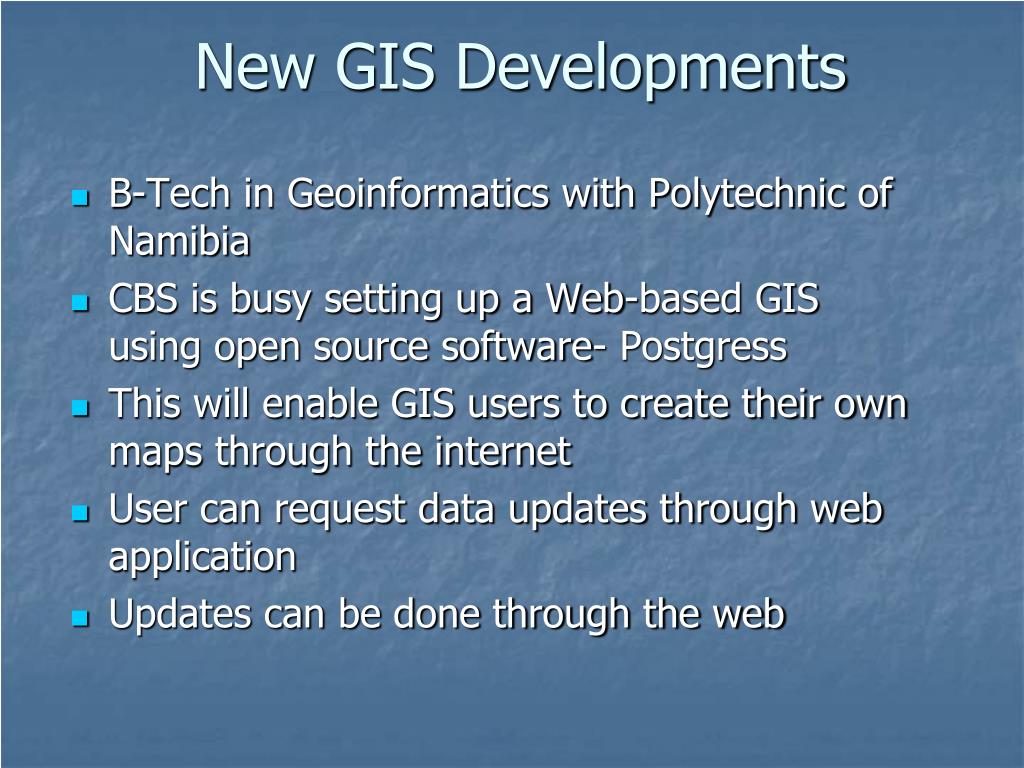 New GIS Developments

- B-Tech in Geoinformatics with Polytechnic of Namibia
- CBS is busy setting up a Web-based GIS using open source software- Postgress
- This will enable GIS users to create their own maps through the internet
- User can request data updates through web application
- Updates can be done through the web